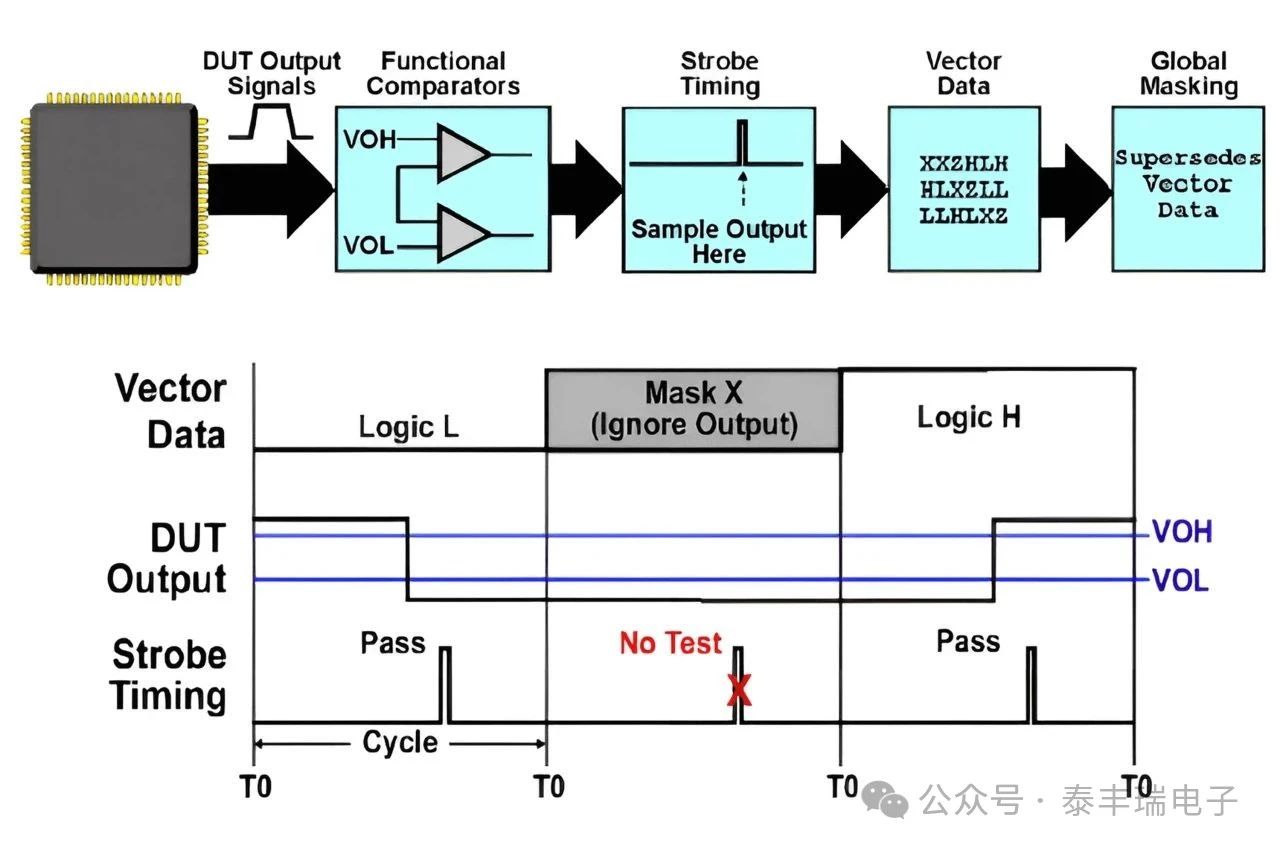 DUT Output Signals

Functional Comparators

VOH

VOL

Strobe Timing

Sample Output Here

Vector Data

XXZHLH
HLXZLL
LLHLXZ

Global Masking

Supersedes Vector Data

Vector Data

Logic L

Mask X (Ignore Output)

Logic H

DUT Output

VOH

VOL

Strobe Timing

Pass

No Test

X

Pass

Cycle

T0

T0

T0

T0

公众号 · 泰丰瑞电子